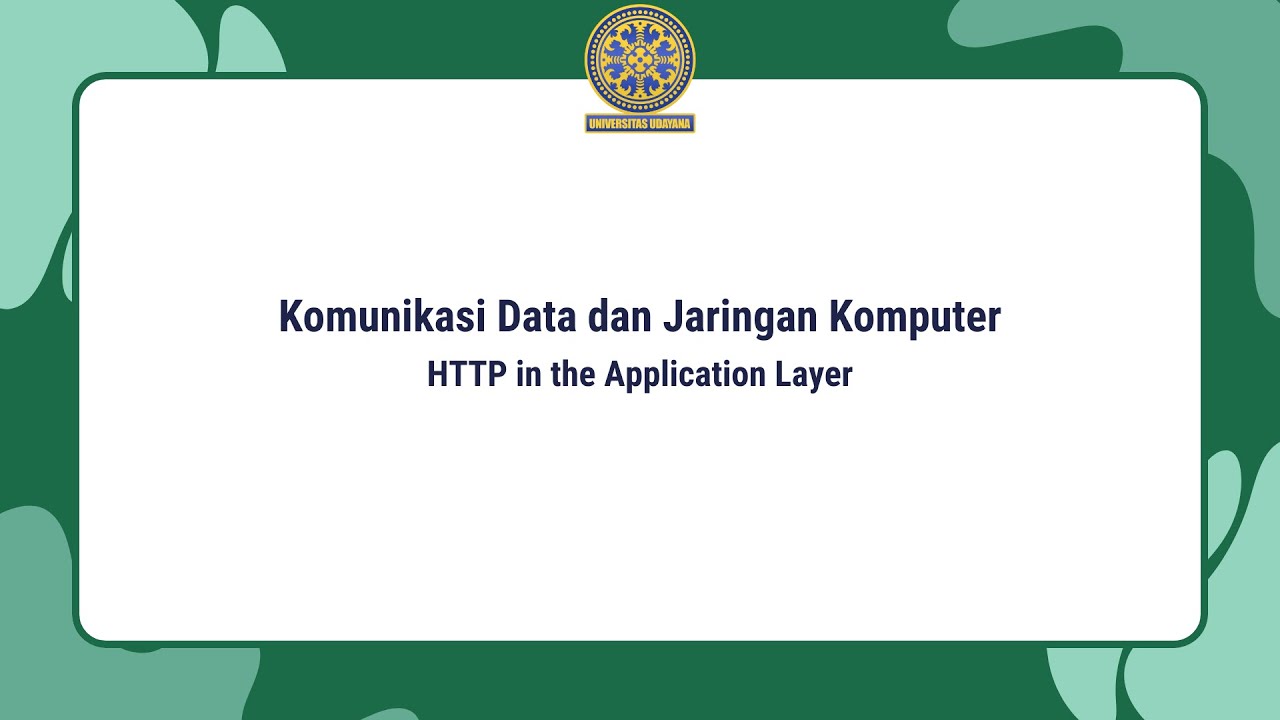 UNIVERSITAS UDAYANA

Komunikasi Data dan Jaringan Komputer
HTTP in the Application Layer